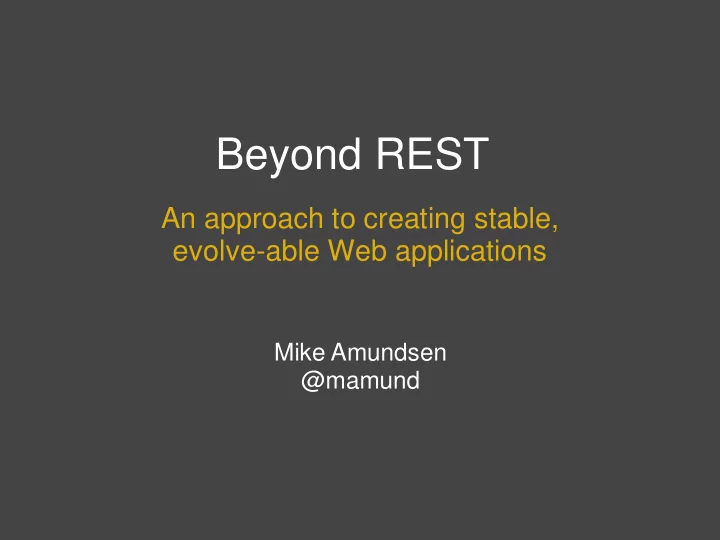 Beyond REST

An approach to creating stable, evolve-able Web applications

Mike Amundsen
@mamund